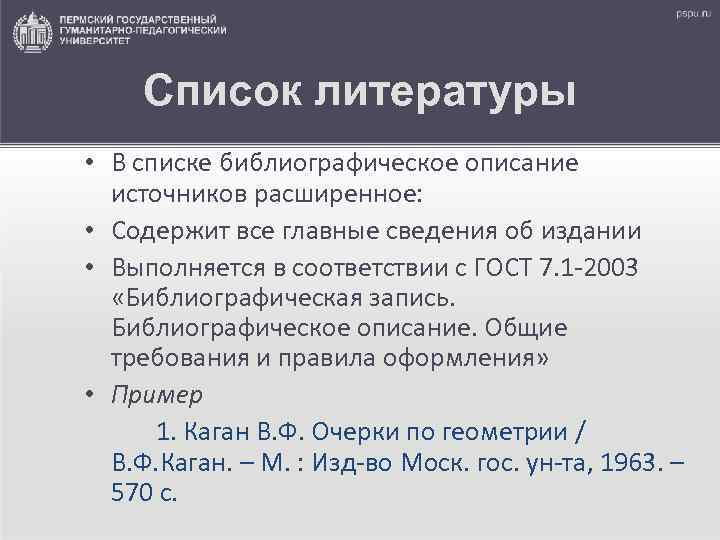 ПЕРМСКИЙ ГОСУДАРСТВЕННЫЙ ГУМАНИТАРНО-ПЕДАГОГИЧЕСКИЙ УНИВЕРСИТЕТ

pspu.ru

Список литературы

• В списке библиографическое описание источников расширенное:

• Содержит все главные сведения об издании

• Выполняется в соответствии с ГОСТ 7.1-2003 «Библиографическая запись. Библиографическое описание. Общие требования и правила оформления»

• Пример

1. Каган В.Ф. Очерки по геометрии / В.Ф.Каган. – М. : Изд-во Моск. гос. ун-та, 1963. – 570 с.